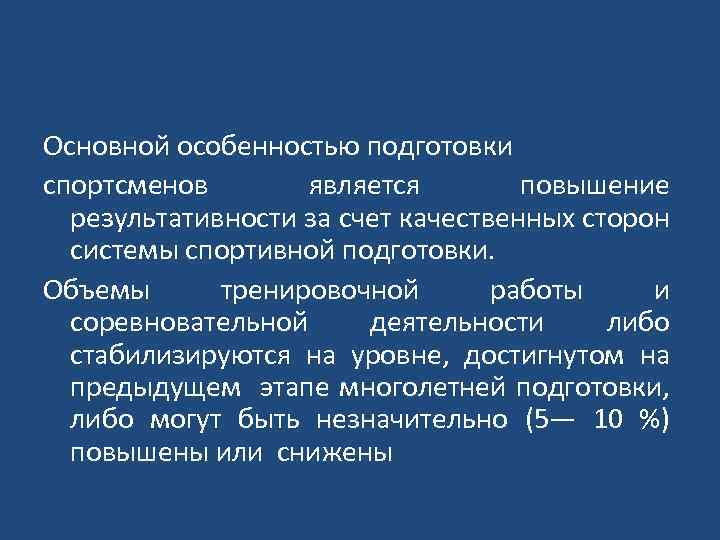 Основной особенностью подготовки

спортсменов является повышение результативности за счет качественных сторон системы спортивной подготовки.

Объемы тренировочной работы и соревновательной деятельности либо стабилизируются на уровне, достигнутом на предыдущем этапе многолетней подготовки, либо могут быть незначительно (5— 10 %) повышены или снижены